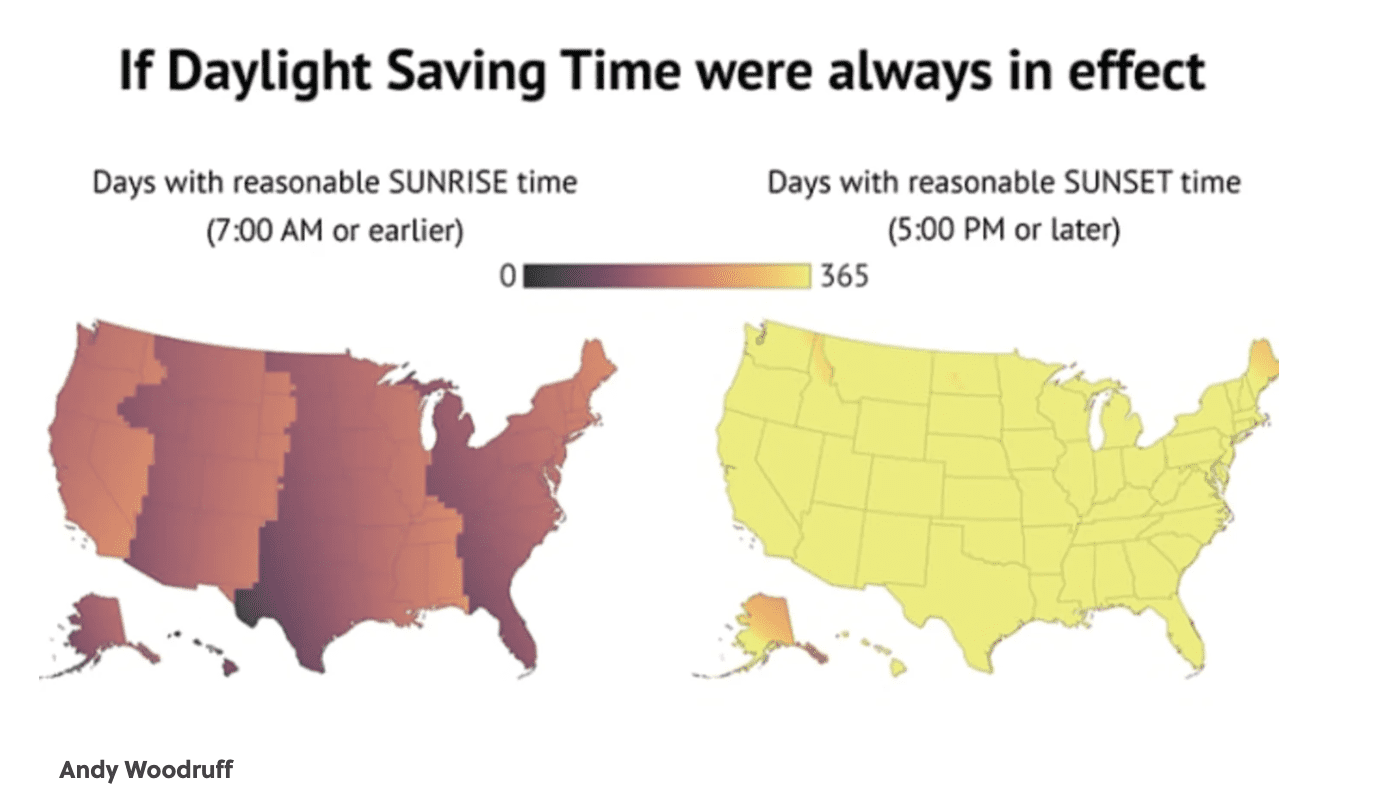 If Daylight Saving Time were always in effect

Days with reasonable SUNRISE time
(7:00 AM or earlier)

Days with reasonable SUNSET time
(5:00 PM or later)

0 365

Andy Woodruff